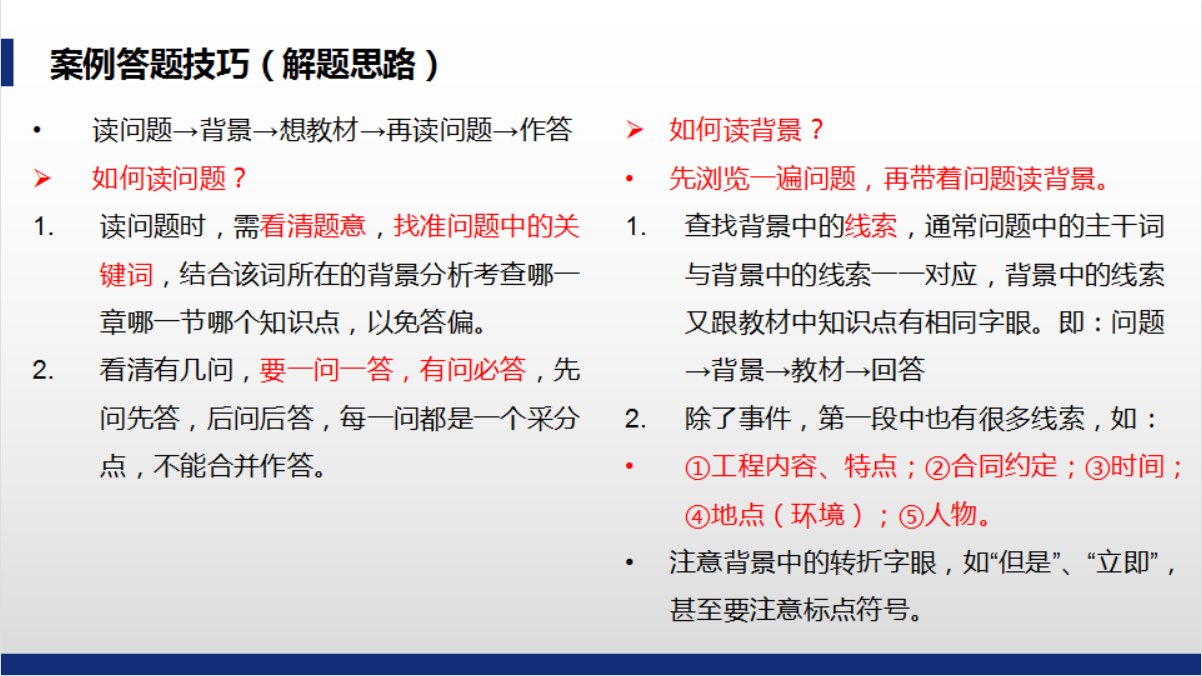 案例答题技巧（解题思路）

• 读问题→背景→想教材→再读问题→作答

➢ 如何读问题？

1. 读问题时，需看清题意，找准问题中的关键词，结合该词所在的背景分析考查哪一章哪一节哪个知识点，以免答偏。

2. 看清有几问，要一问一答，有问必答，先问先答，后问后答，每一问都是一个采分点，不能合并作答。

➢ 如何读背景？

• 先浏览一遍问题，再带着问题读背景。

1. 查找背景中的线索，通常问题中的主干词与背景中的线索一一对应，背景中的线索又跟教材中知识点有相同字眼。即：问题→背景→教材→回答

2. 除了事件，第一段中也有很多线索，如：

• ①工程内容、特点；②合同约定；③时间；④地点（环境）；⑤人物。

• 注意背景中的转折字眼，如“但是”、“立即”，甚至要注意标点符号。